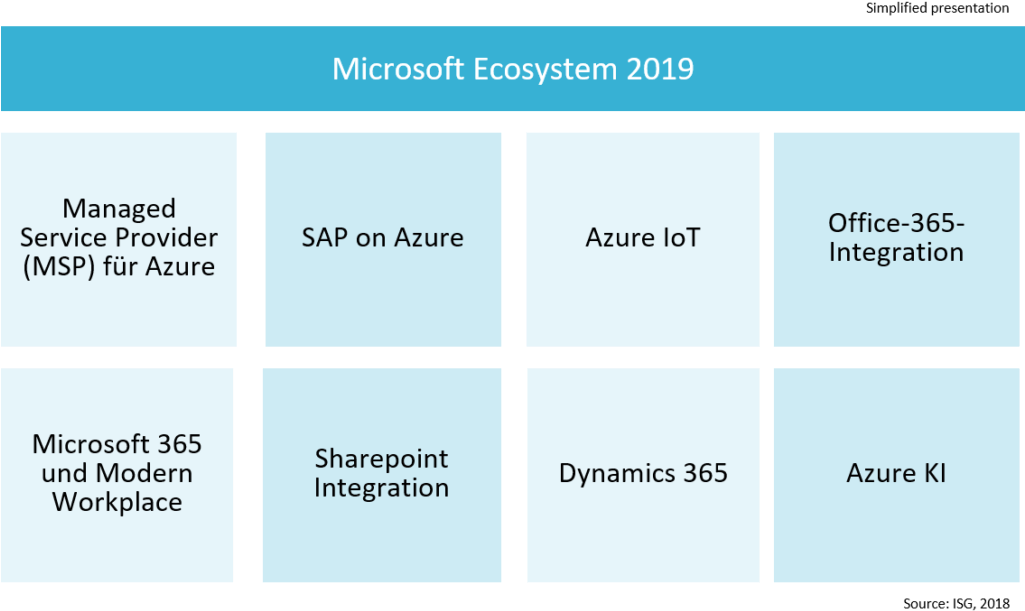 Simplified presentation

Microsoft Ecosystem 2019

Managed Service Provider (MSP) für Azure

SAP on Azure

Azure IoT

Office-365-Integration

Microsoft 365 und Modern Workplace

Sharepoint Integration

Dynamics 365

Azure KI

Source: ISG, 2018